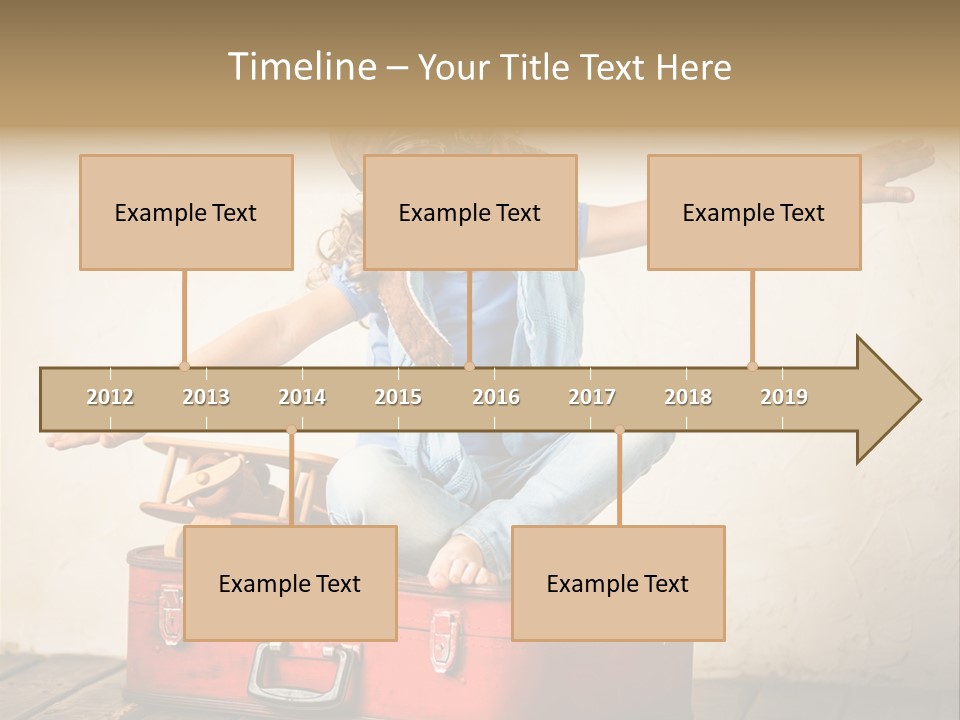 Timeline – Your Title Text Here

Example Text

Example Text

Example Text

2012 2013 2014 2015 2016 2017 2018 2019

Example Text

Example Text